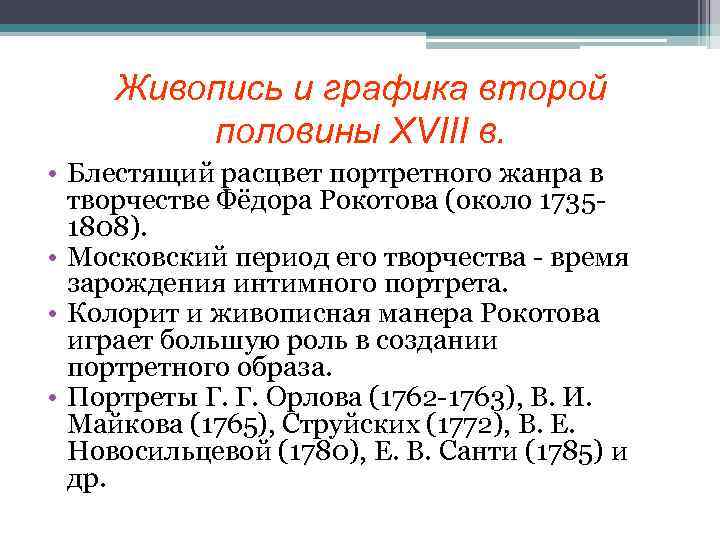 Живопись и графика второй половины XVIII в.

• Блестящий расцвет портретного жанра в творчестве Фёдора Рокотова (около 1735-1808).
• Московский период его творчества - время зарождения интимного портрета.
• Колорит и живописная манера Рокотова играет большую роль в создании портретного образа.
• Портреты Г. Г. Орлова (1762-1763), В. И. Майкова (1765), Струйских (1772), В. Е. Новосильцевой (1780), Е. В. Санти (1785) и др.